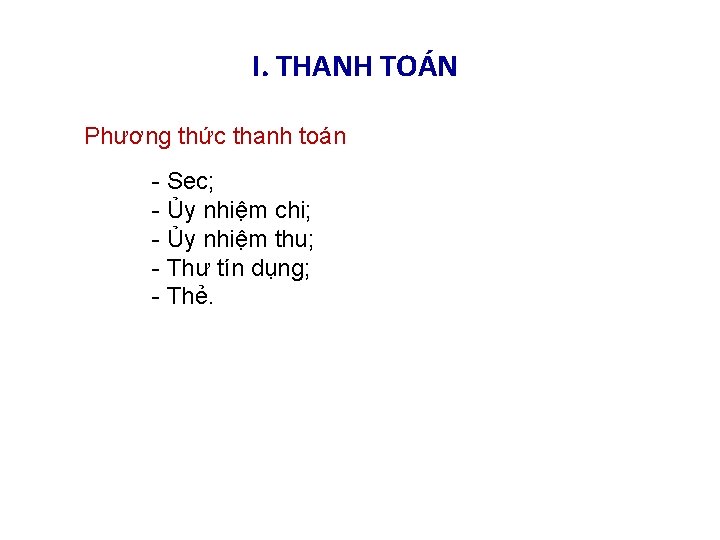 I. THANH TOÁN

Phương thức thanh toán

- Sec;
- Ủy nhiệm chi;
- Ủy nhiệm thu;
- Thư tín dụng;
- Thẻ.